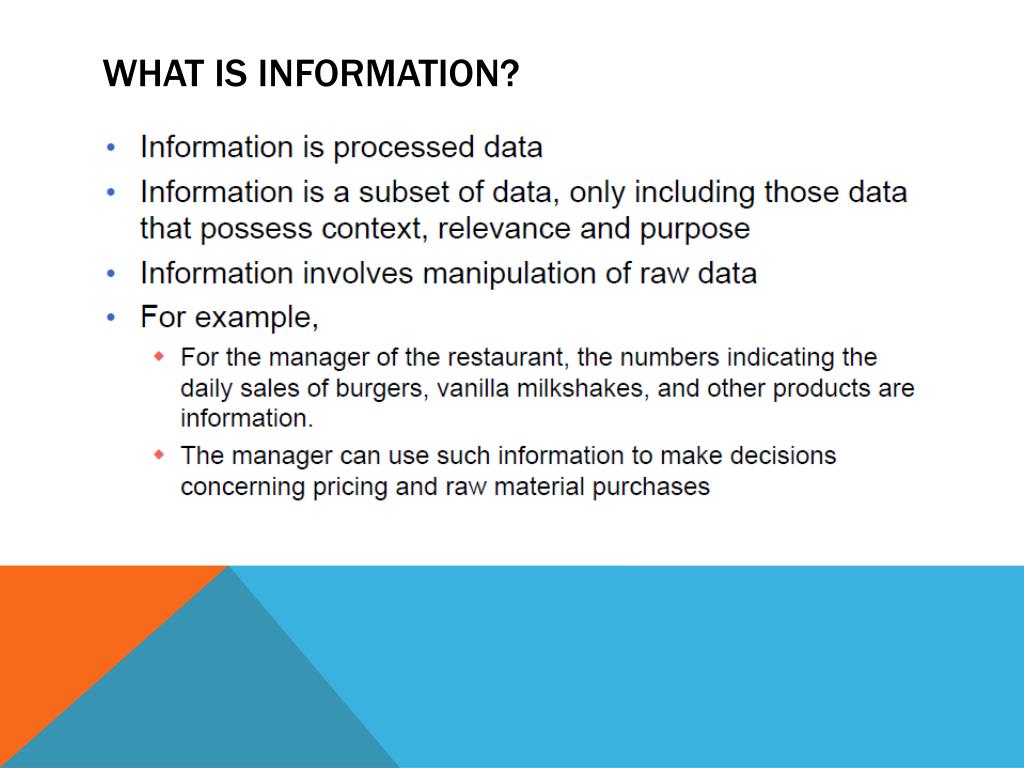 WHAT IS INFORMATION?

• Information is processed data
• Information is a subset of data, only including those data that possess context, relevance and purpose
• Information involves manipulation of raw data
• For example,
  ◆ For the manager of the restaurant, the numbers indicating the daily sales of burgers, vanilla milkshakes, and other products are information.
  ◆ The manager can use such information to make decisions concerning pricing and raw material purchases